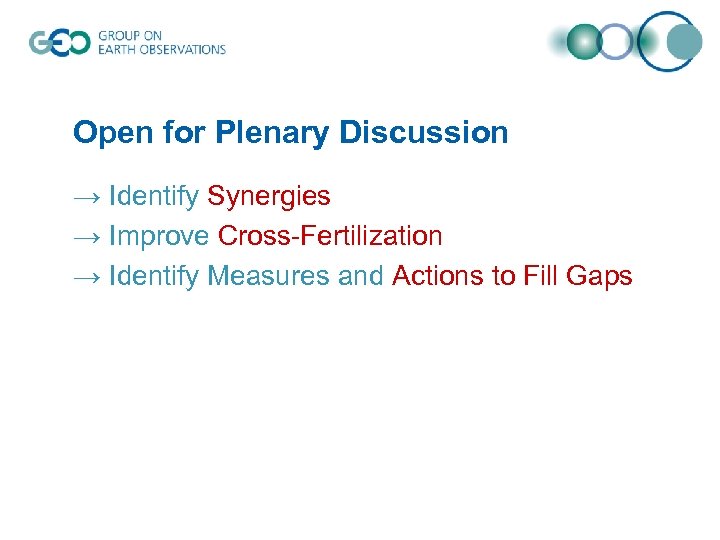 GEO GROUP ON EARTH OBSERVATIONS

Open for Plenary Discussion

→ Identify Synergies
→ Improve Cross-Fertilization
→ Identify Measures and Actions to Fill Gaps